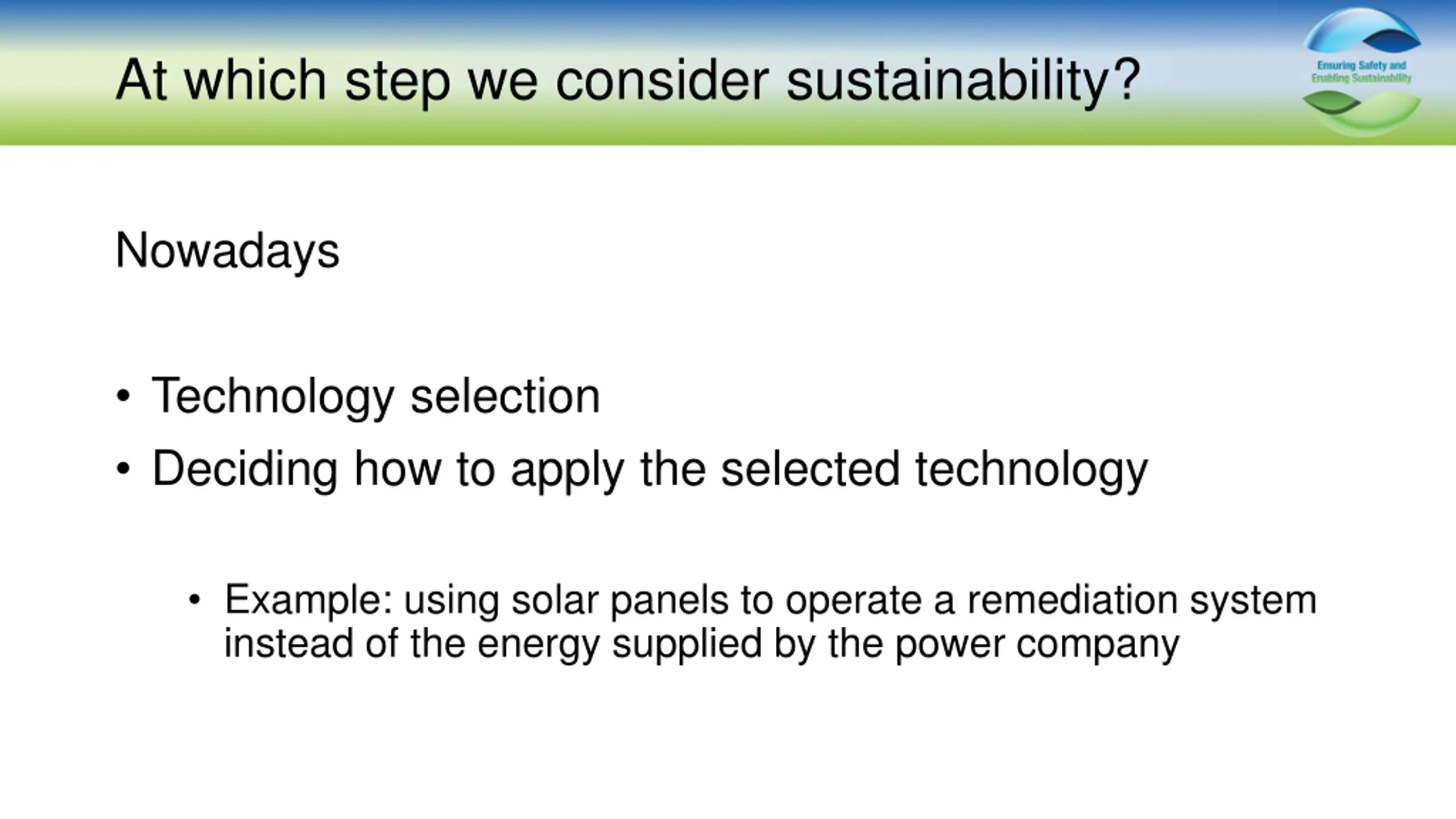 At which step we consider sustainability?

Ensuring Safety and Enabling Sustainability

Nowadays

• Technology selection
• Deciding how to apply the selected technology

• Example: using solar panels to operate a remediation system instead of the energy supplied by the power company